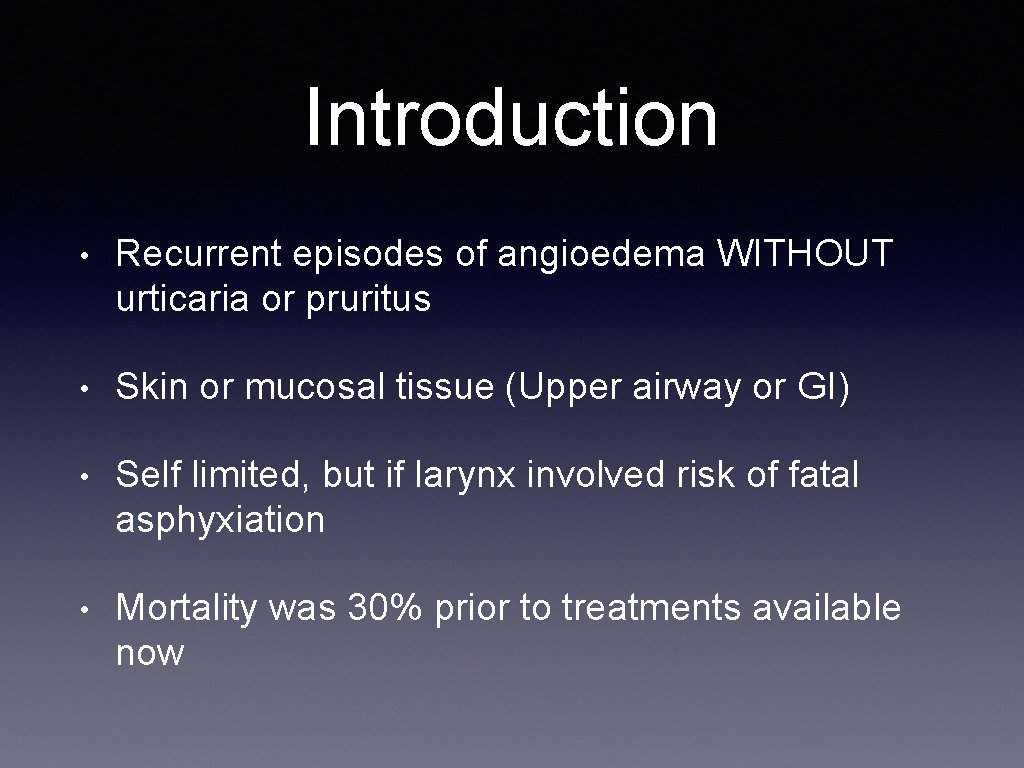 Introduction

• Recurrent episodes of angioedema WITHOUT urticaria or pruritus

• Skin or mucosal tissue (Upper airway or GI)

• Self limited, but if larynx involved risk of fatal asphyxiation

• Mortality was 30% prior to treatments available now